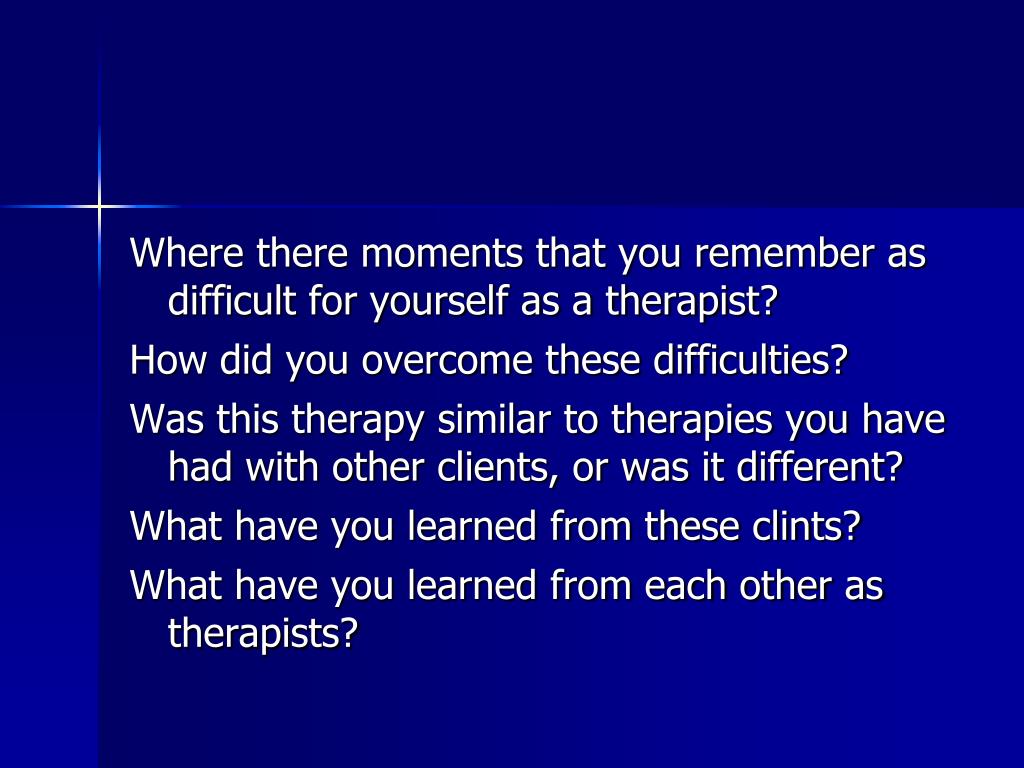 Where there moments that you remember as difficult for yourself as a therapist?

How did you overcome these difficulties?

Was this therapy similar to therapies you have had with other clients, or was it different?

What have you learned from these clints?

What have you learned from each other as therapists?